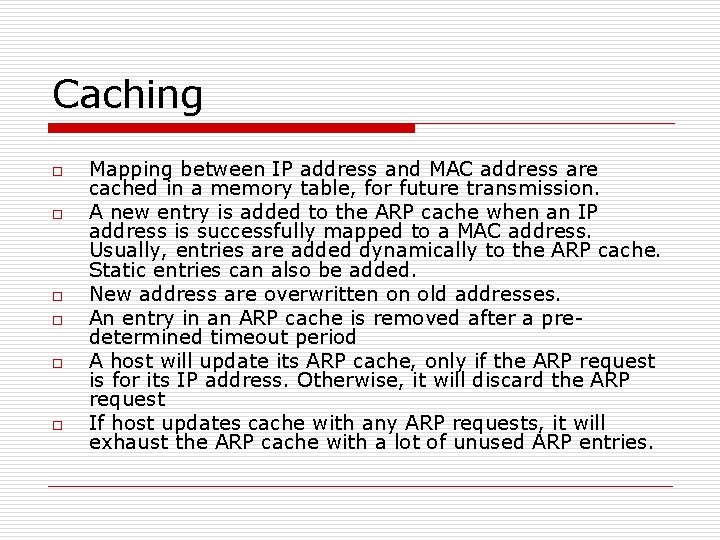 Caching

□ Mapping between IP address and MAC address are cached in a memory table, for future transmission.

□ A new entry is added to the ARP cache when an IP address is successfully mapped to a MAC address. Usually, entries are added dynamically to the ARP cache. Static entries can also be added.

□ New address are overwritten on old addresses.

□ An entry in an ARP cache is removed after a pre-determined timeout period

□ A host will update its ARP cache, only if the ARP request is for its IP address. Otherwise, it will discard the ARP request

□ If host updates cache with any ARP requests, it will exhaust the ARP cache with a lot of unused ARP entries.